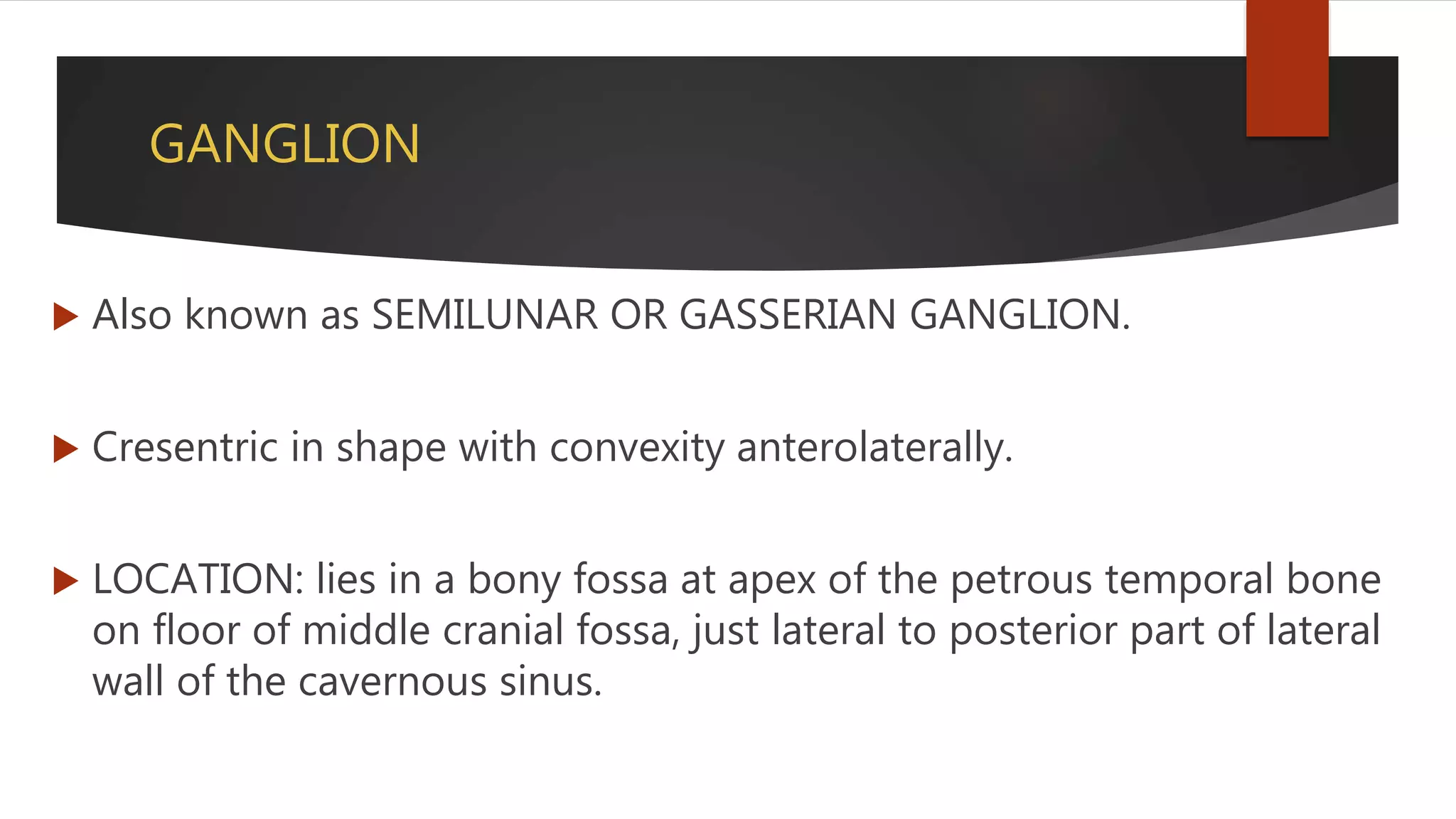 GANGLION

Also known as SEMILUNAR OR GASSERIAN GANGLION.

Cresentric in shape with convexity anterolaterally.

LOCATION: lies in a bony fossa at apex of the petrous temporal bone on floor of middle cranial fossa, just lateral to posterior part of lateral wall of the cavernous sinus.